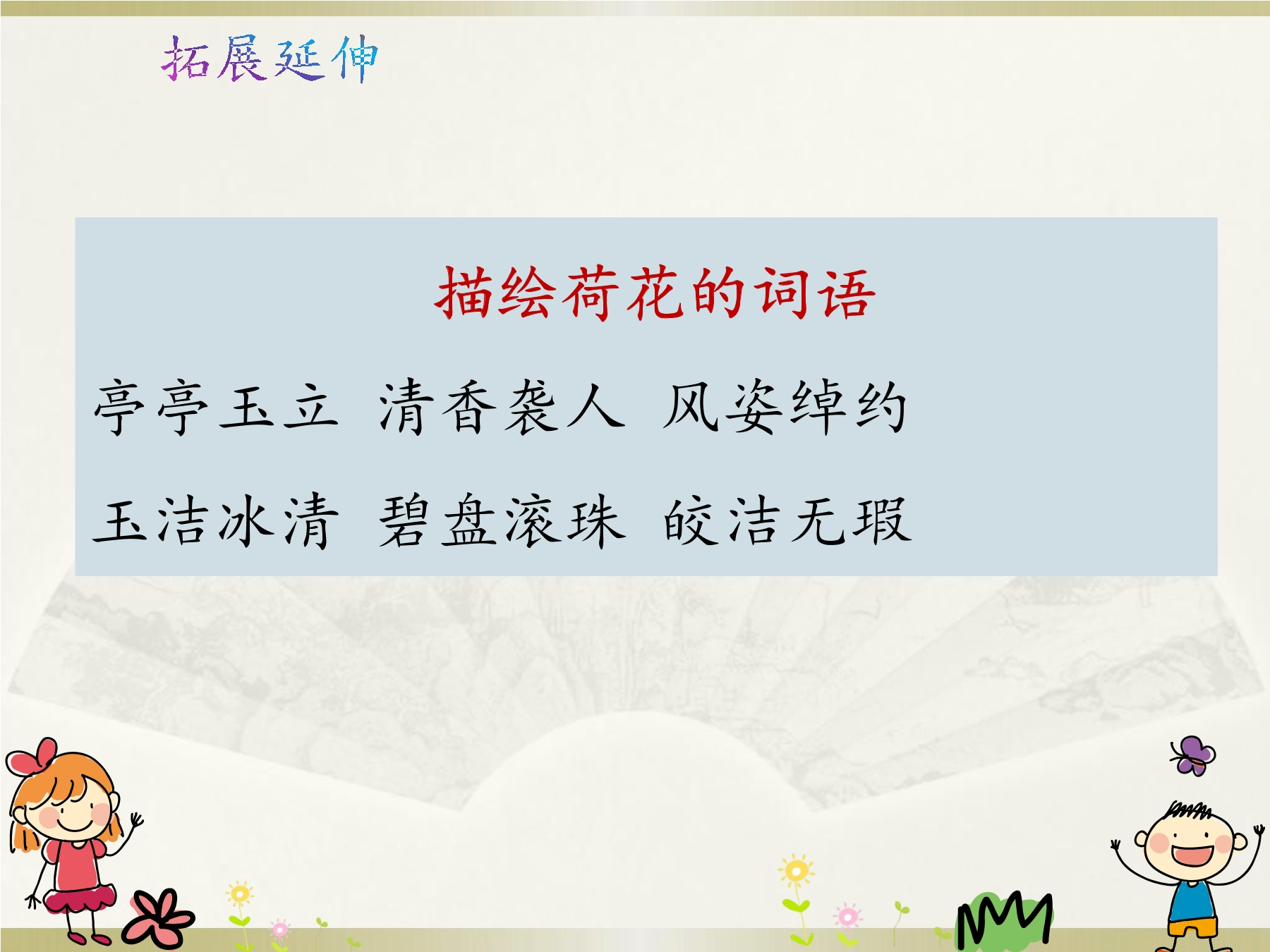 拓展延伸

描绘荷花的词语

亭亭玉立 清香袭人 风姿绰约

玉洁冰清 碧盘滚珠 皎洁无瑕